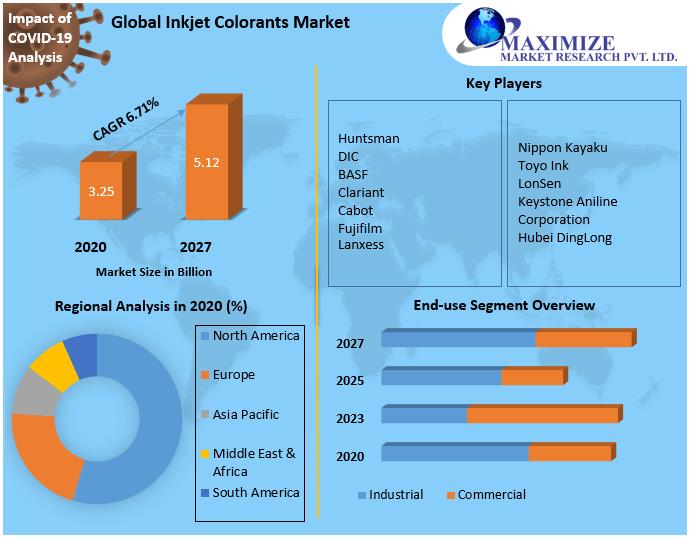 Impact of COVID-19 Analysis

Global Inkjet Colorants Market

MAXIMIZE
MARKET RESEARCH PVT. LTD.

CAGR 6.71%

3.25

5.12

2020

2027

Market Size in Billion

Key Players

Huntsman
DIC
BASF
Clariant
Cabot
Fujifilm
Lanxess

Nippon Kayaku
Toyo Ink
LonSen
Keystone Aniline Corporation
Hubei DingLong

Regional Analysis in 2020 (%)

North America
Europe
Asia Pacific
Middle East & Africa
South America

End-use Segment Overview

2027
2025
2023
2020

Industrial
Commercial